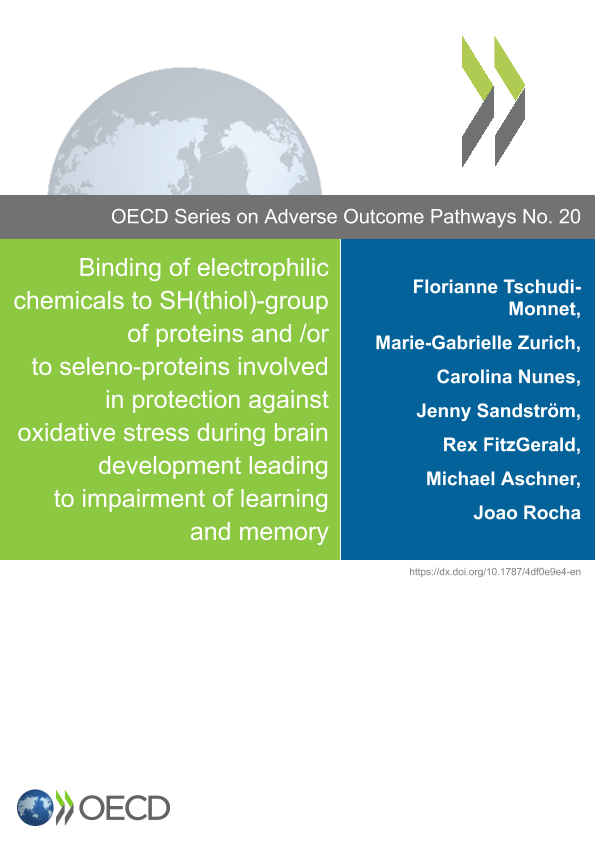 OECD Series on Adverse Outcome Pathways No. 20

Binding of electrophilic chemicals to SH(thiol)-group of proteins and /or to seleno-proteins involved in protection against oxidative stress during brain development leading to impairment of learning and memory

Florianne Tschudi-Monnet,
Marie-Gabrielle Zurich,
Carolina Nunes,
Jenny Sandström,
Rex FitzGerald,
Michael Aschner,
Joao Rocha

https://dx.doi.org/10.1787/4df0e9e4-en

OECD